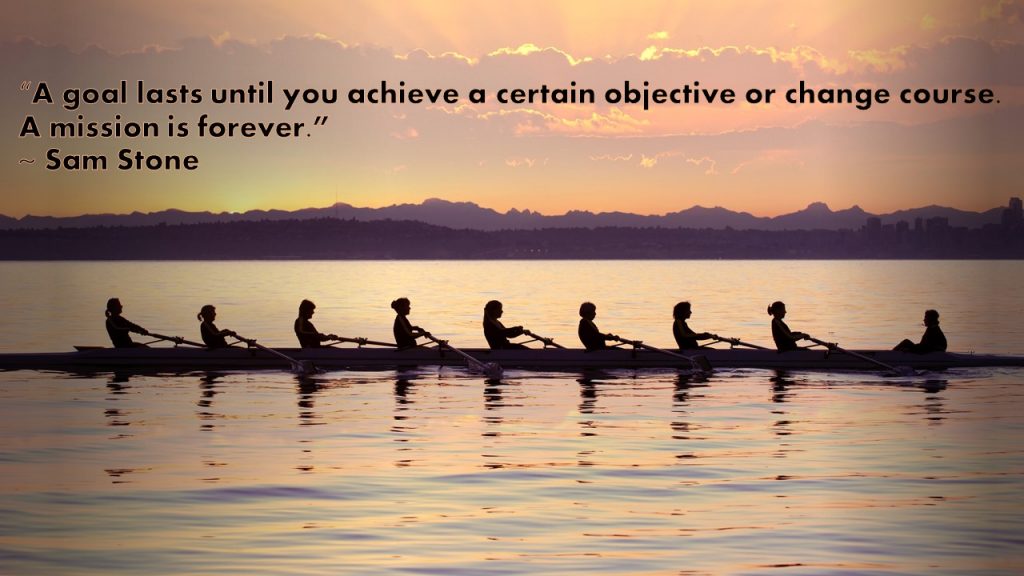 “A goal lasts until you achieve a certain objective or change course. A mission is forever.”
~ Sam Stone